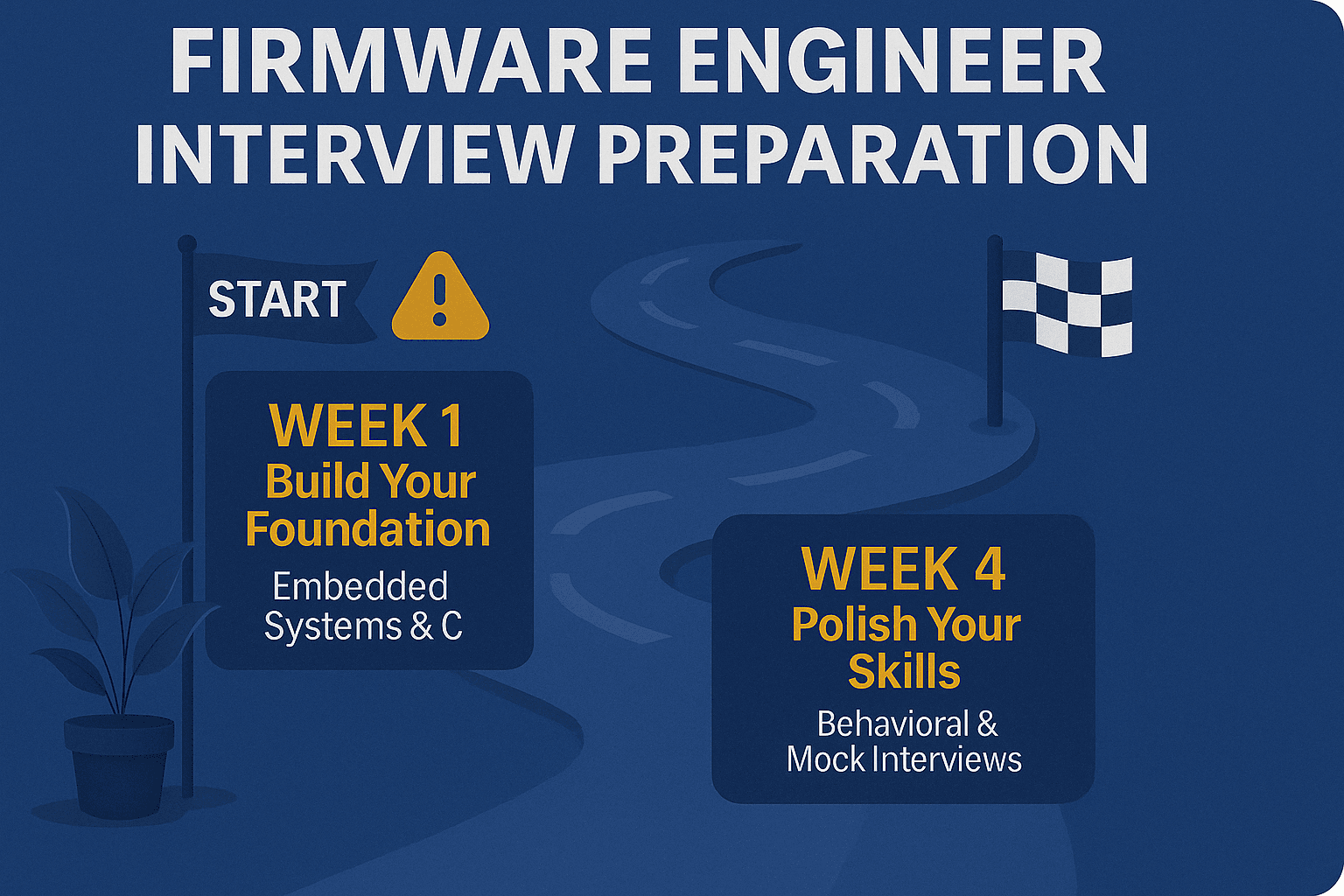 FIRMWARE ENGINEER INTERVIEW PREPARATION

START

WEEK 1
Build Your Foundation
Embedded Systems & C

WEEK 4
Polish Your Skills
Behavioral & Mock Interviews